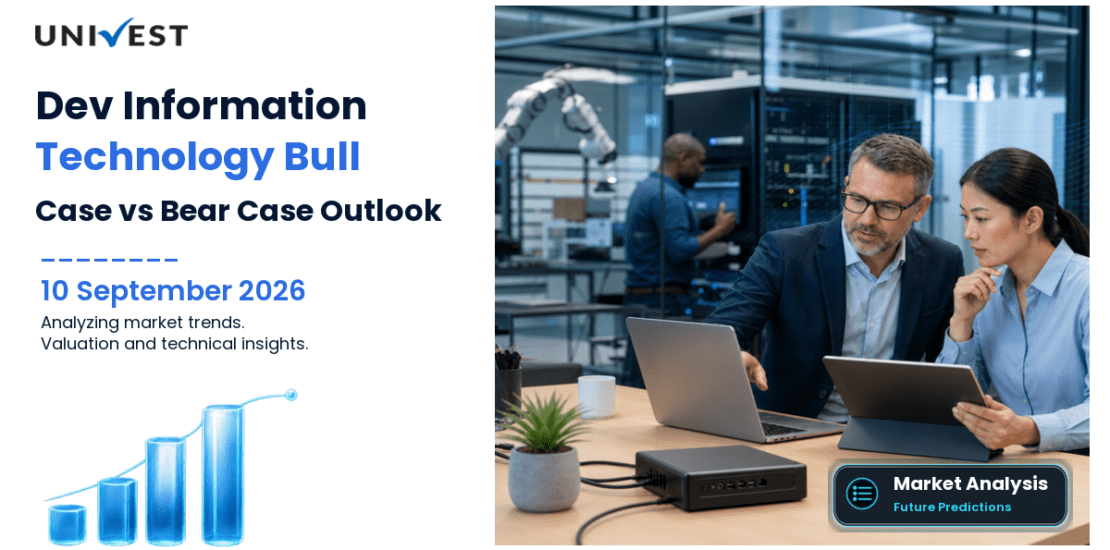 UNIVEST

Dev Information Technology Bull Case vs Bear Case Outlook

10 September 2026

Analyzing market trends.
Valuation and technical insights.

Market Analysis
Future Predictions